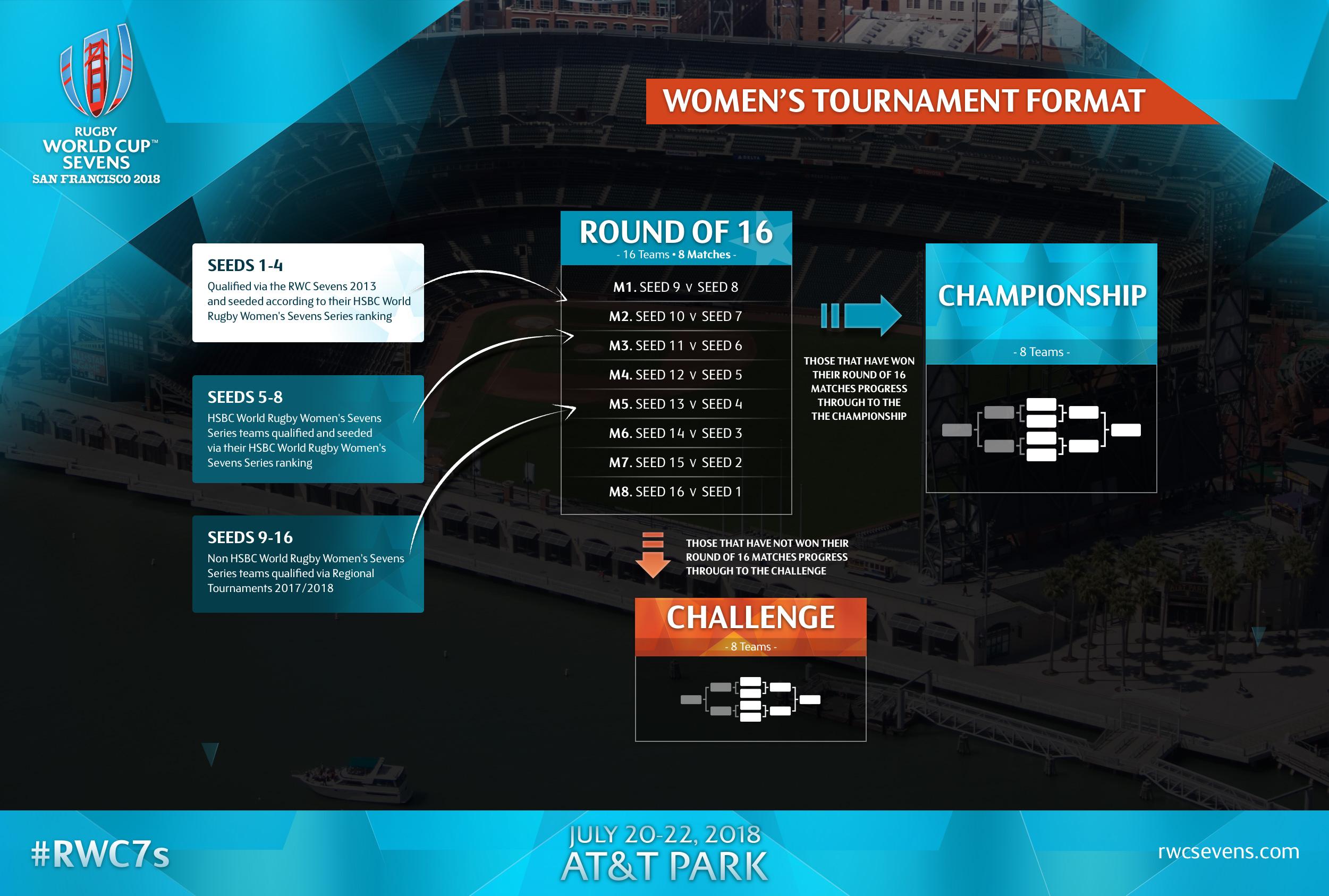 RUGBY WORLD CUP™ SEVENS
SAN FRANCISCO 2018

WOMEN'S TOURNAMENT FORMAT

SEEDS 1-4
Qualified via the RWC Sevens 2013 and seeded according to their HSBC World Rugby Women's Sevens Series ranking

SEEDS 5-8
HSBC World Rugby Women's Sevens Series teams qualified and seeded via their HSBC World Rugby Women's Sevens Series ranking

SEEDS 9-16
Non HSBC World Rugby Women's Sevens Series teams qualified via Regional Tournaments 2017/2018

ROUND OF 16
- 16 Teams • 8 Matches -

M1. SEED 9 v SEED 8
M2. SEED 10 v SEED 7
M3. SEED 11 v SEED 6
M4. SEED 12 v SEED 5
M5. SEED 13 v SEED 4
M6. SEED 14 v SEED 3
M7. SEED 15 v SEED 2
M8. SEED 16 v SEED 1

THOSE THAT HAVE WON THEIR ROUND OF 16 MATCHES PROGRESS THROUGH TO THE THE CHAMPIONSHIP

CHAMPIONSHIP
- 8 Teams -

THOSE THAT HAVE NOT WON THEIR ROUND OF 16 MATCHES PROGRESS THROUGH TO THE CHALLENGE

CHALLENGE
- 8 Teams -

#RWC7s

JULY 20-22, 2018
AT&T PARK

rwcsevens.com